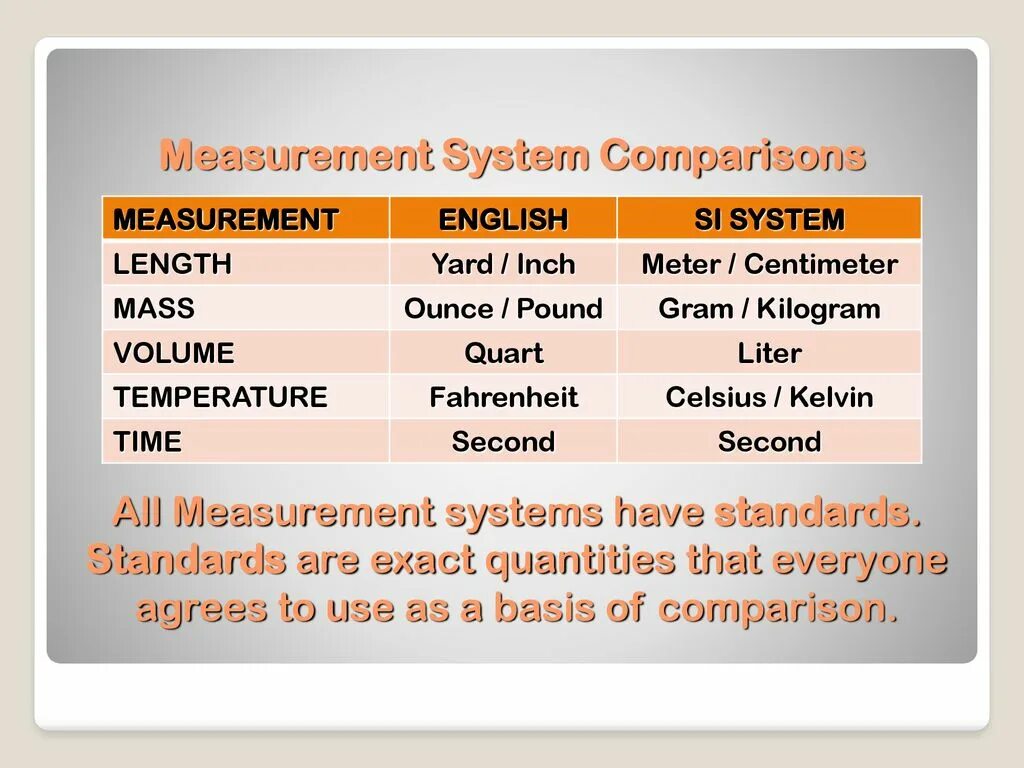 Measurement System Comparisons

| MEASUREMENT | ENGLISH | SI SYSTEM |
|---|---|---|
| LENGTH | Yard / Inch | Meter / Centimeter |
| MASS | Ounce / Pound | Gram / Kilogram |
| VOLUME | Quart | Liter |
| TEMPERATURE | Fahrenheit | Celsius / Kelvin |
| TIME | Second | Second |

All Measurement systems have standards. Standards are exact quantities that everyone agrees to use as a basis of comparison.